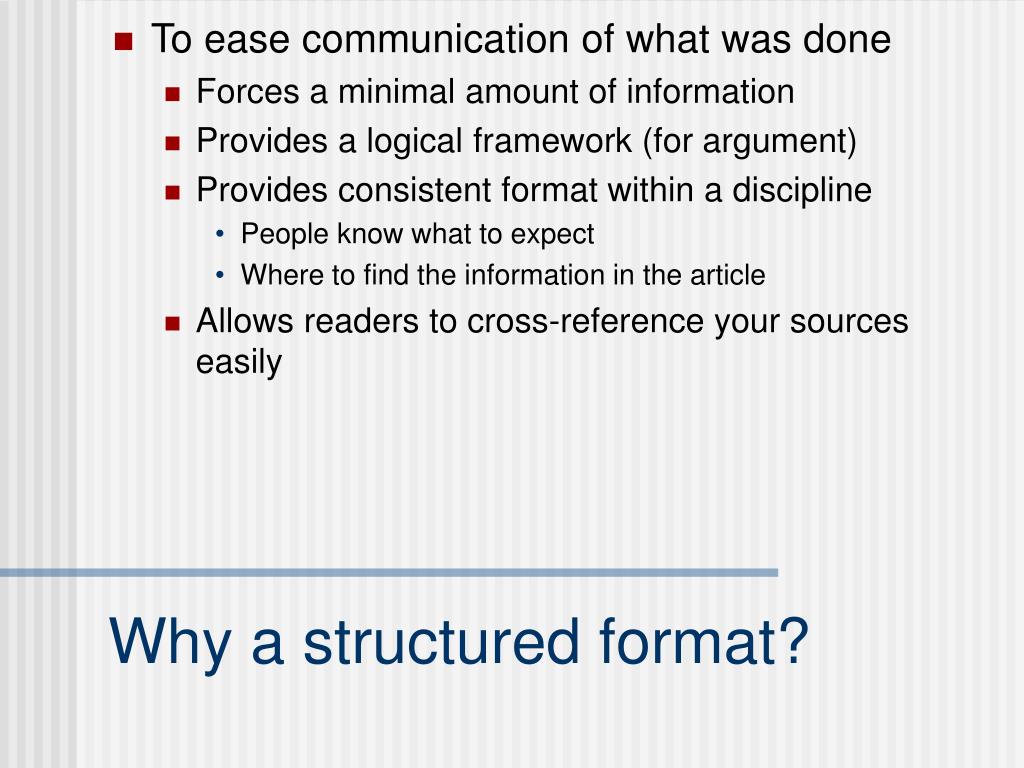 To ease communication of what was done

Forces a minimal amount of information

Provides a logical framework (for argument)

Provides consistent format within a discipline

People know what to expect

Where to find the information in the article

Allows readers to cross-reference your sources easily

Why a structured format?